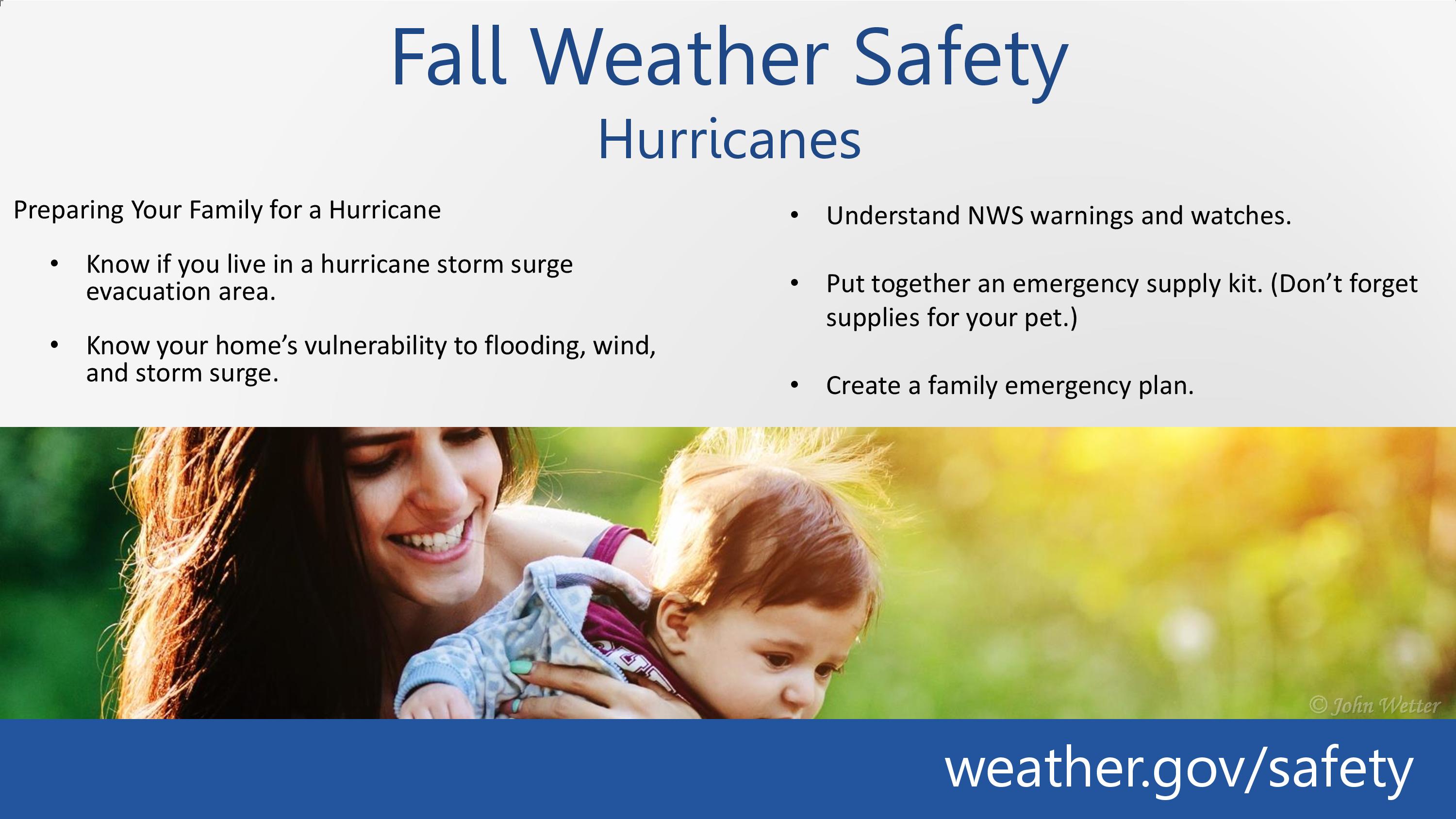 Fall Weather Safety
Hurricanes

Preparing Your Family for a Hurricane

• Know if you live in a hurricane storm surge evacuation area.

• Know your home's vulnerability to flooding, wind, and storm surge.

• Understand NWS warnings and watches.

• Put together an emergency supply kit. (Don't forget supplies for your pet.)

• Create a family emergency plan.

© John Wetter

weather.gov/safety